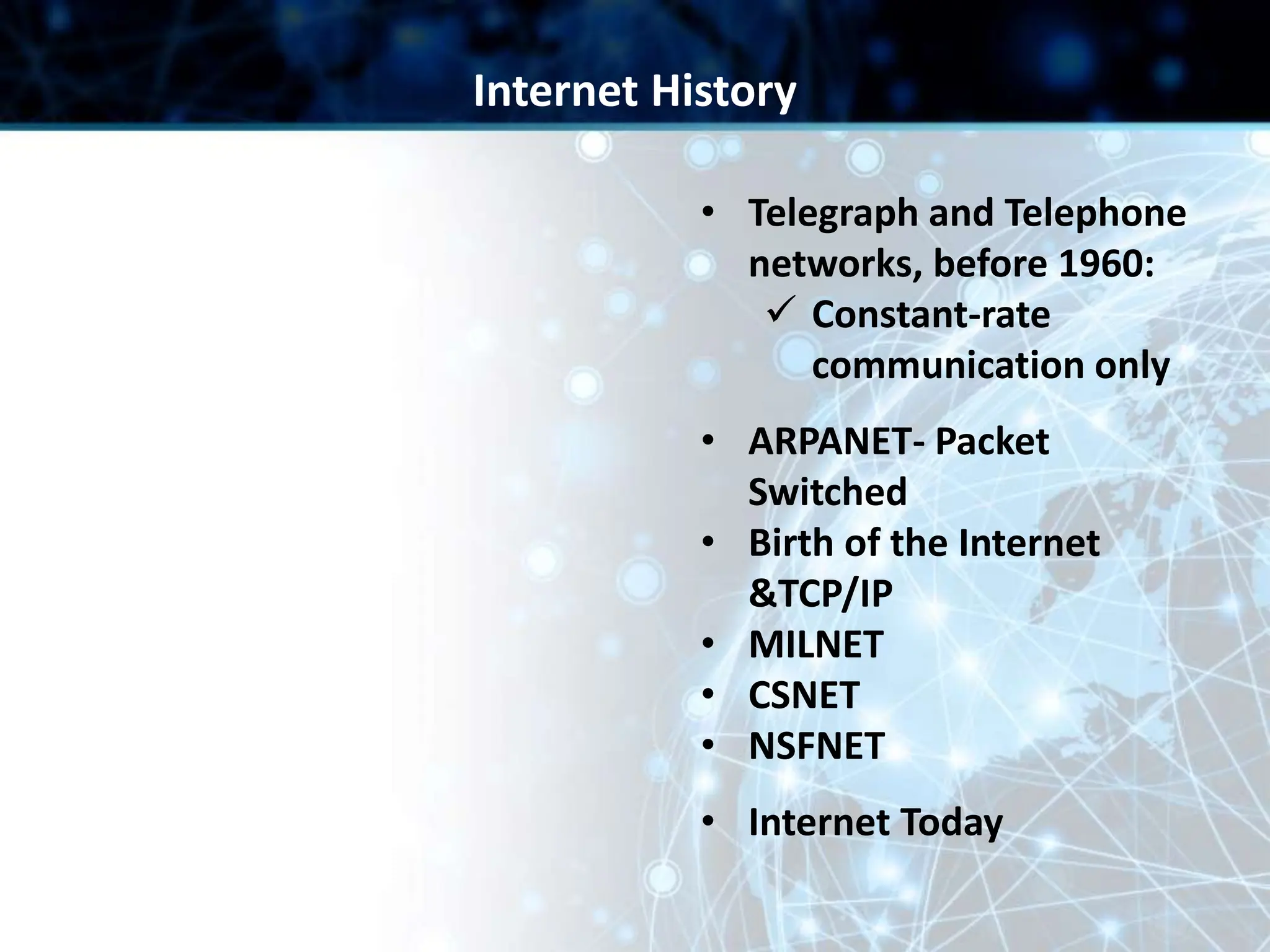 Internet History

• Telegraph and Telephone networks, before 1960:
  ✓ Constant-rate communication only

• ARPANET- Packet Switched
• Birth of the Internet &TCP/IP
• MILNET
• CSNET
• NSFNET

• Internet Today